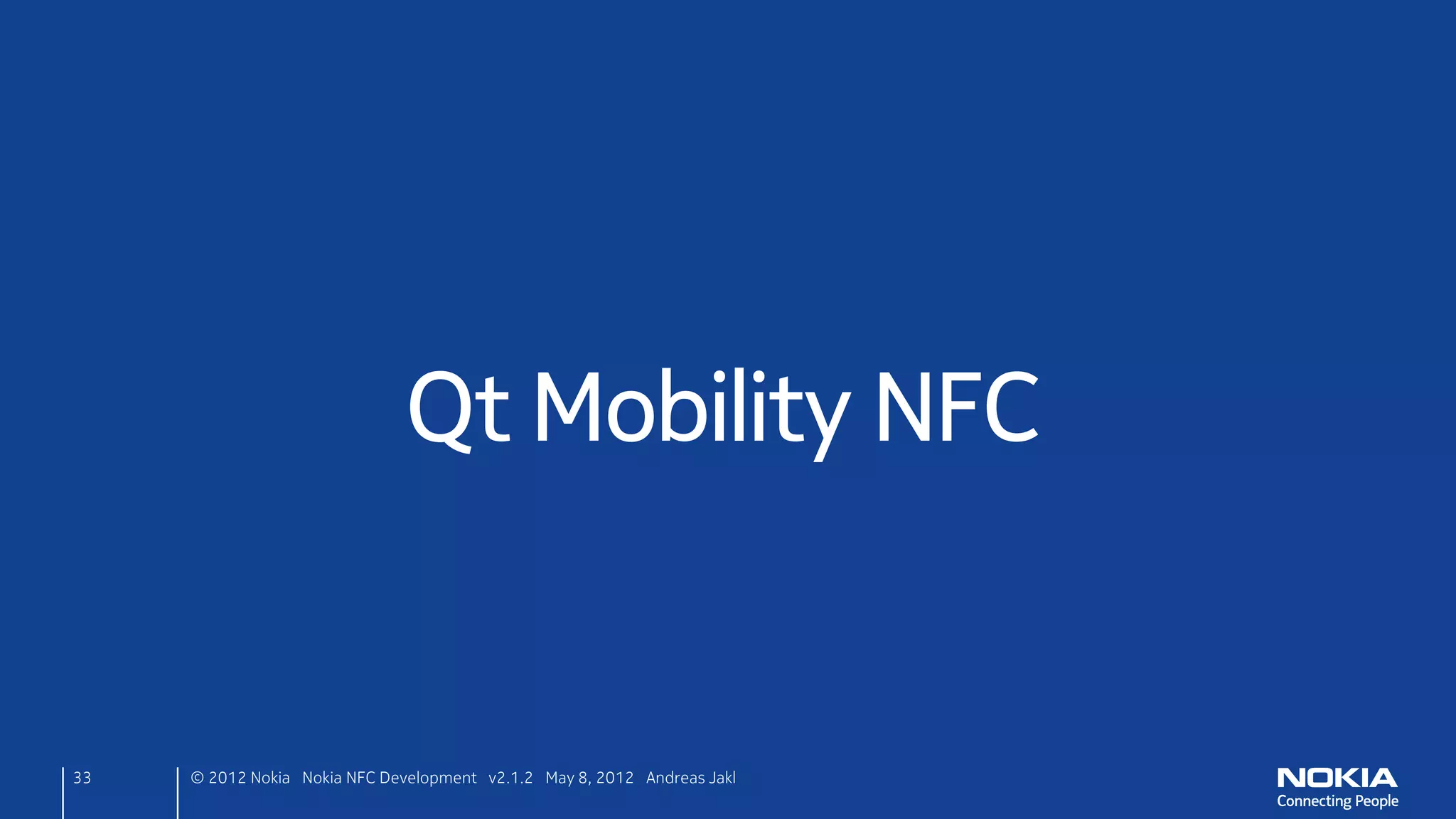 Qt Mobility NFC

33

© 2012 Nokia Nokia NFC Development v2.1.2 May 8, 2012 Andreas Jakl

NOKIA
Connecting People